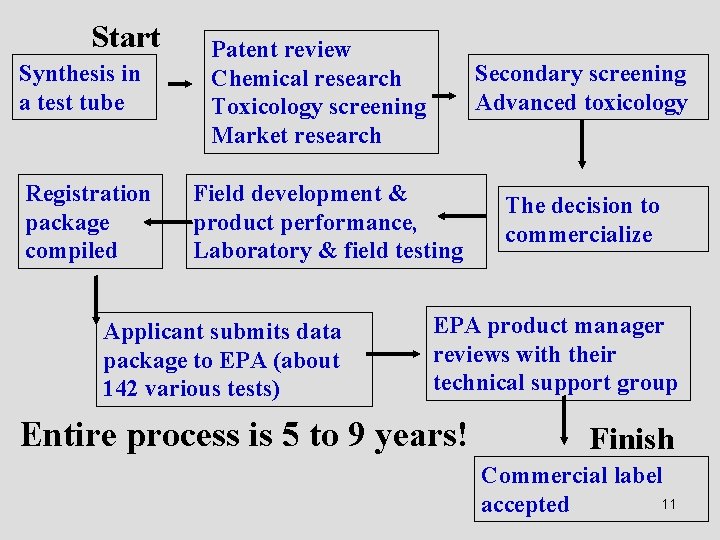 Start

Synthesis in a test tube

Patent review
Chemical research
Toxicology screening
Market research

Secondary screening
Advanced toxicology

The decision to commercialize

Field development & product performance, Laboratory & field testing

Registration package compiled

Applicant submits data package to EPA (about 142 various tests)

EPA product manager reviews with their technical support group

Entire process is 5 to 9 years!

Finish

Commercial label accepted

11